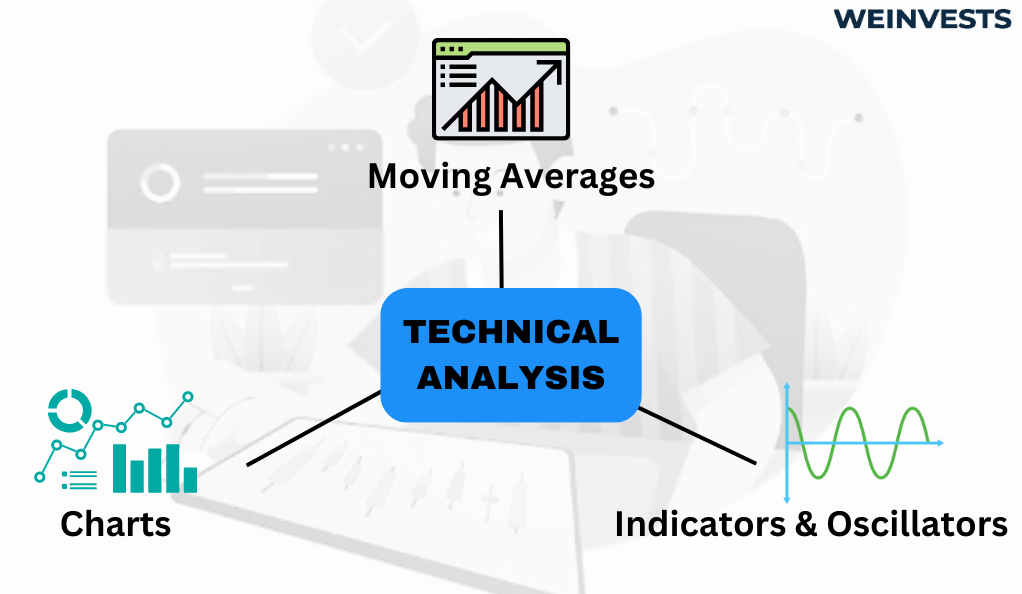 WEINVESTS

Moving Averages

TECHNICAL ANALYSIS

Charts

Indicators & Oscillators